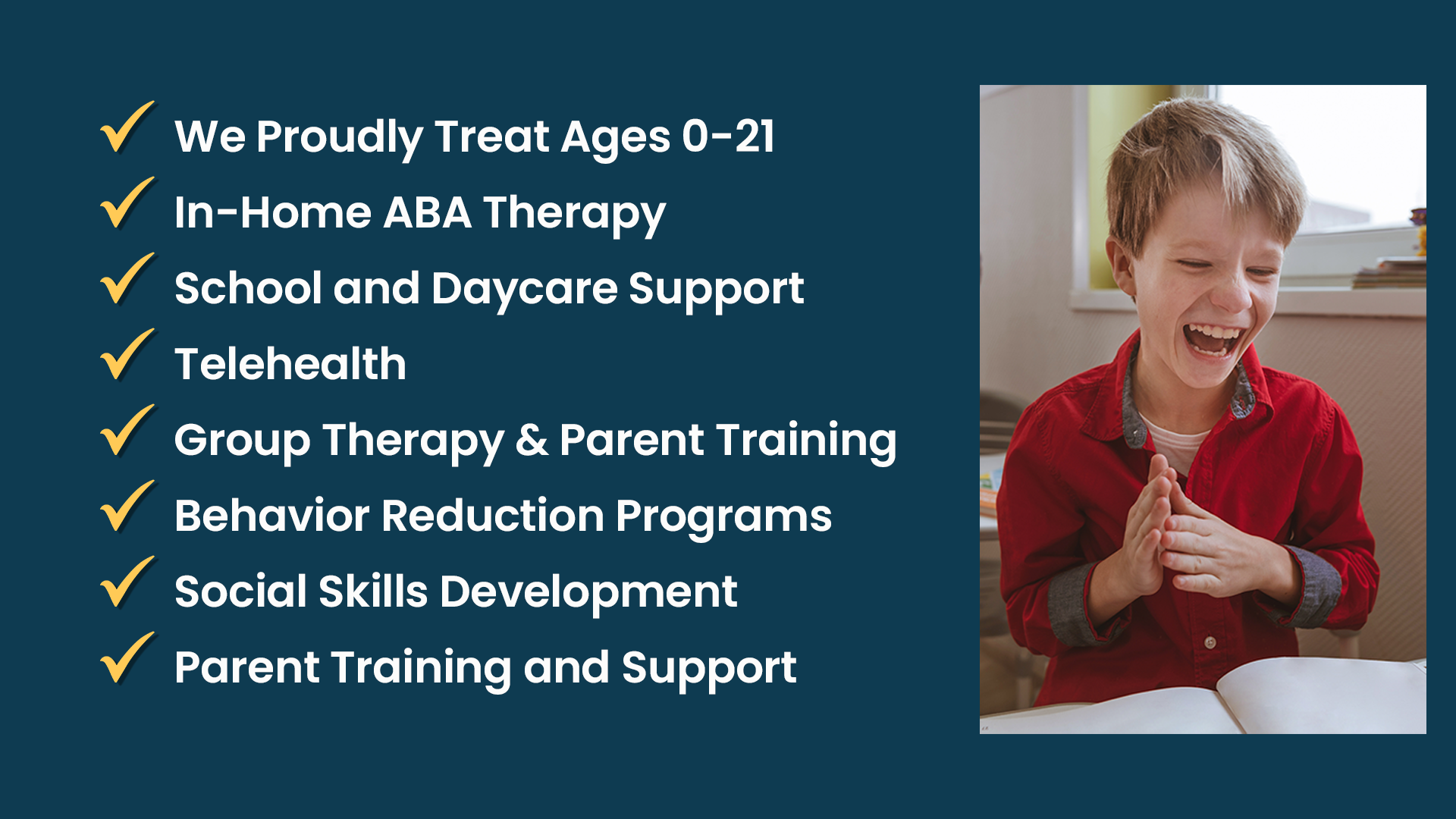 ✓ We Proudly Treat Ages 0-21
✓ In-Home ABA Therapy
✓ School and Daycare Support
✓ Telehealth
✓ Group Therapy & Parent Training
✓ Behavior Reduction Programs
✓ Social Skills Development
✓ Parent Training and Support